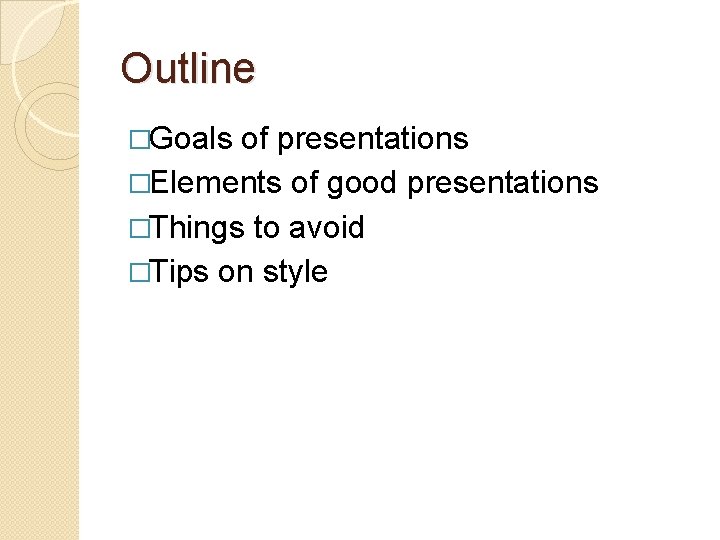 Outline

□Goals of presentations
□Elements of good presentations
□Things to avoid
□Tips on style